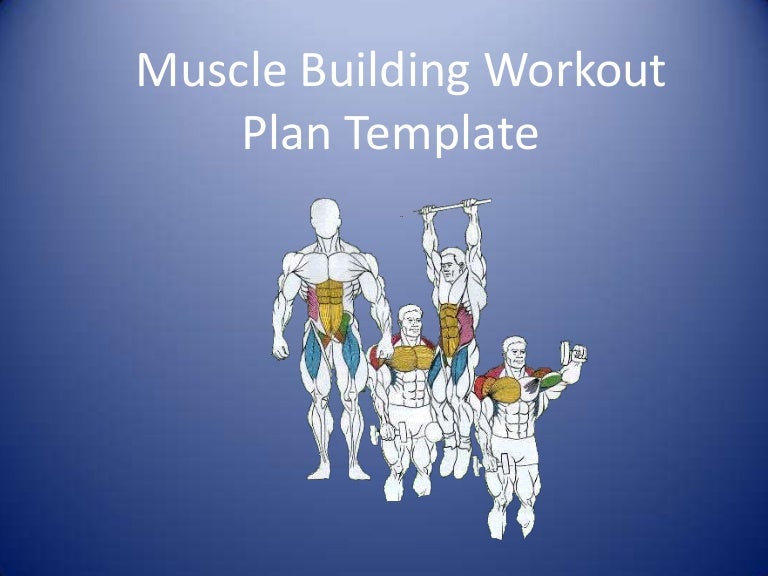 Muscle Building Workout Plan Template